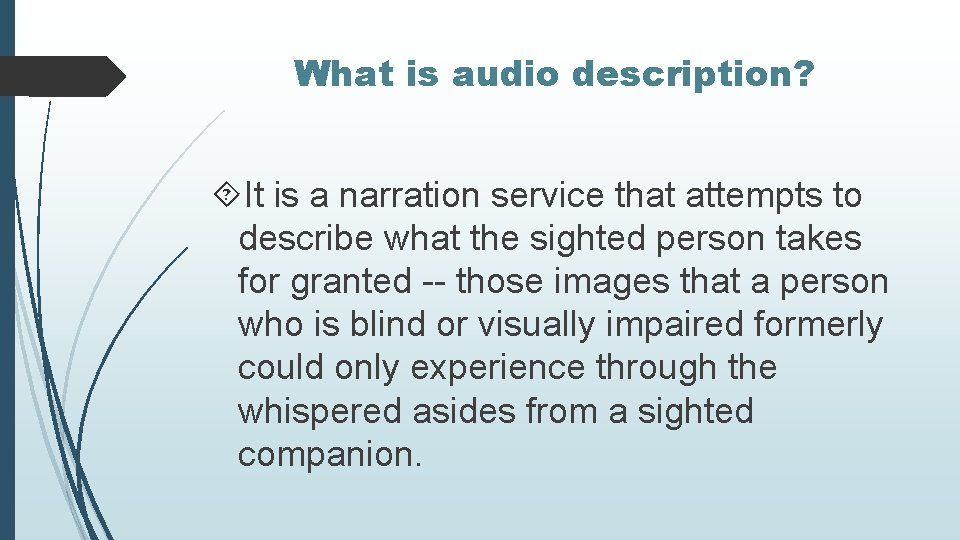 What is audio description?

It is a narration service that attempts to describe what the sighted person takes for granted -- those images that a person who is blind or visually impaired formerly could only experience through the whispered asides from a sighted companion.